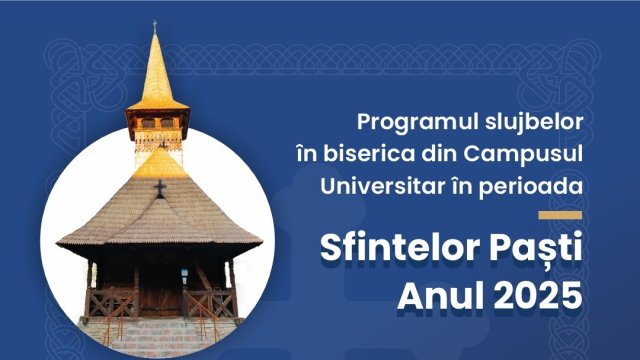 Programul slujbelor în biserica din Campusul Universitar în perioada

Sfintelor Paști Anul 2025